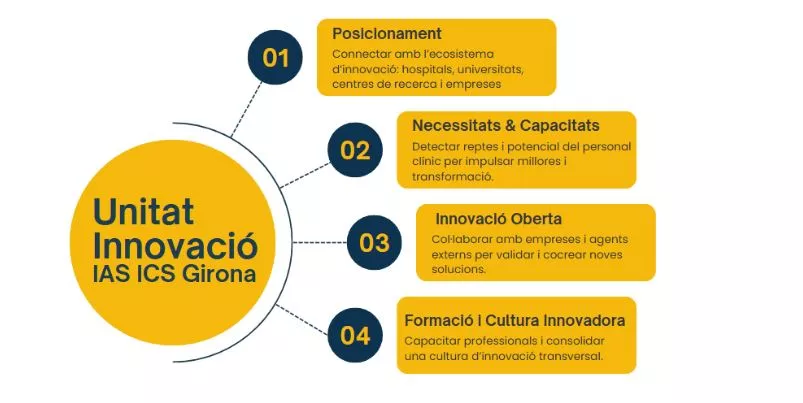 Unitat Innovació IAS ICS Girona

01

Posicionament

Connectar amb l'ecosistema d'innovació: hospitals, universitats, centres de recerca i empreses

02

Necessitats & Capacitats

Detectar reptes i potencial del personal clínic per impulsar millores i transformació.

03

Innovació Oberta

Col·laborar amb empreses i agents externs per validar i cocrear noves solucions.

04

Formació i Cultura Innovadora

Capacitar professionals i consolidar una cultura d'innovació transversal.